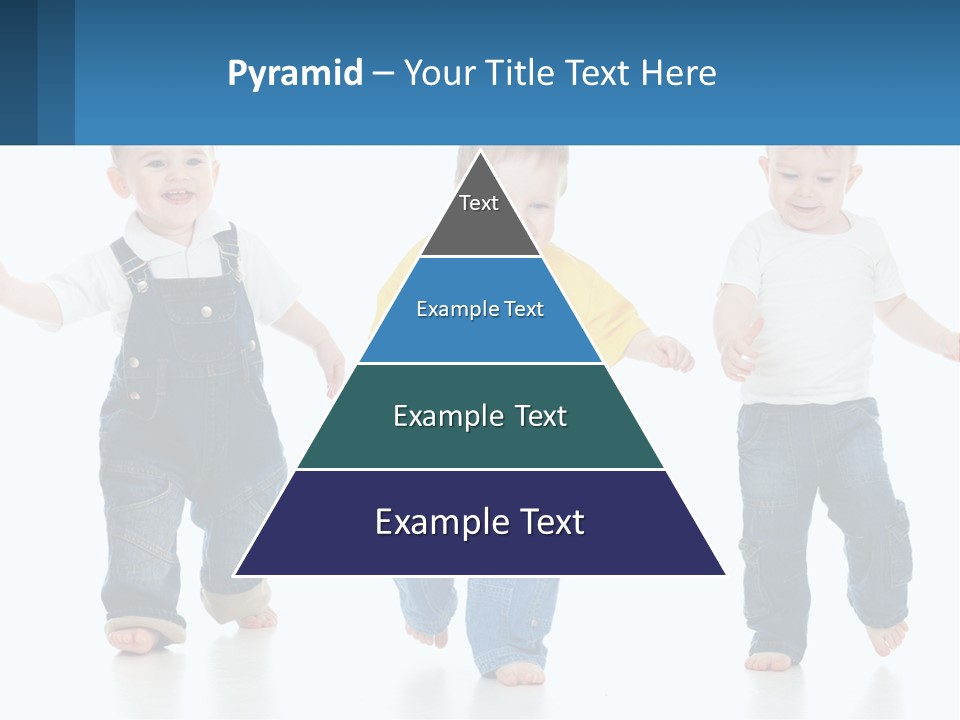 Pyramid – Your Title Text Here

Text

Example Text

Example Text

Example Text